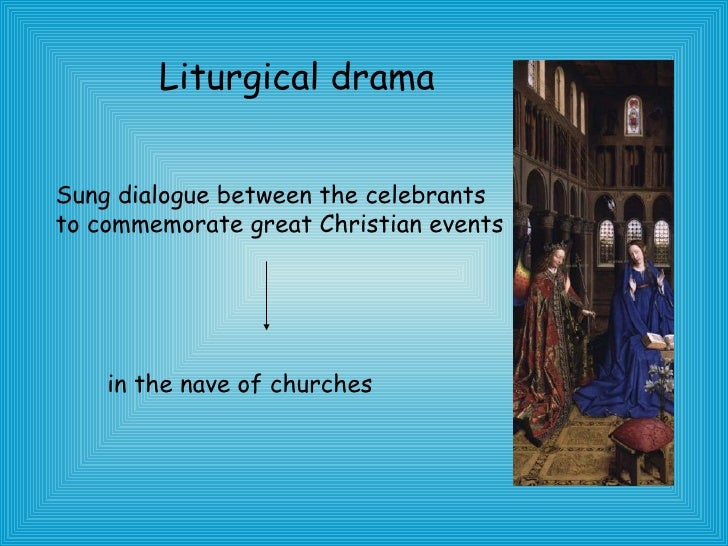 Liturgical drama

Sung dialogue between the celebrants to commemorate great Christian events

in the nave of churches